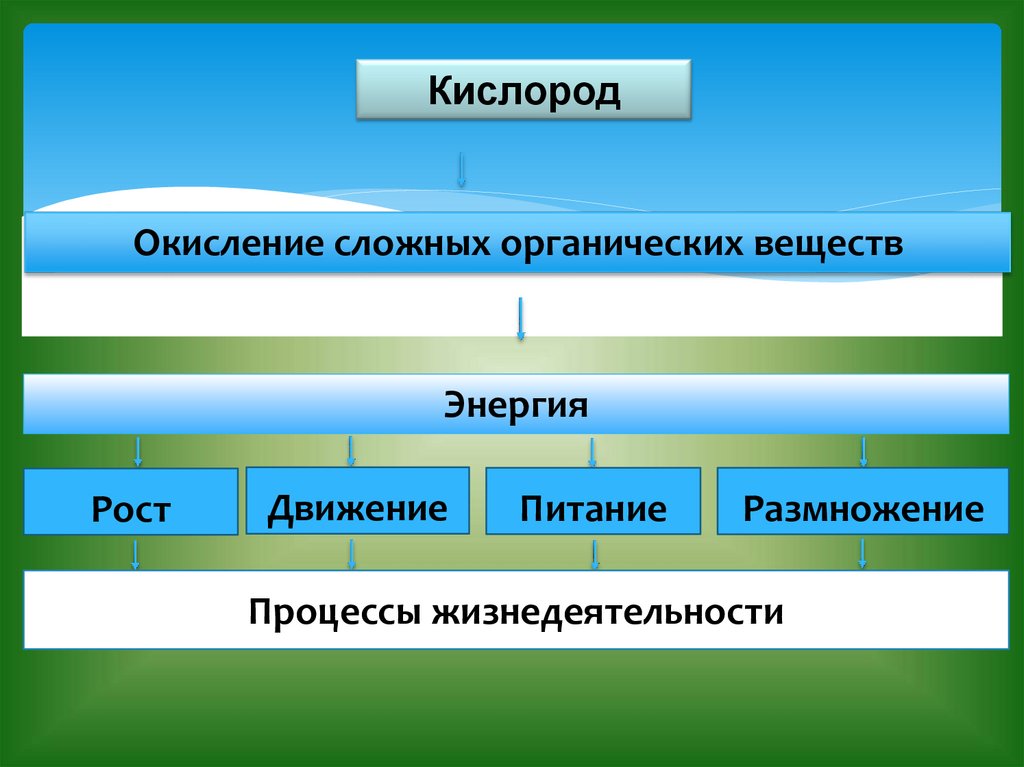 Кислород

Окисление сложных органических веществ

Энергия

Рост

Движение

Питание

Размножение

Процессы жизнедеятельности